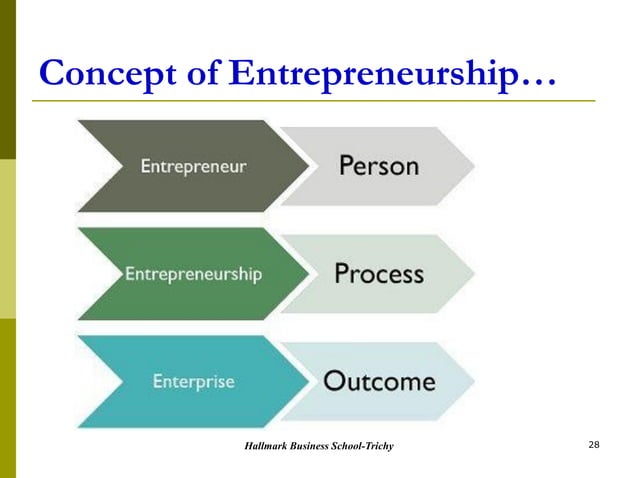 Concept of Entrepreneurship…

Entrepreneur

Person

Entrepreneurship

Process

Enterprise

Outcome

Hallmark Business School-Trichy

28